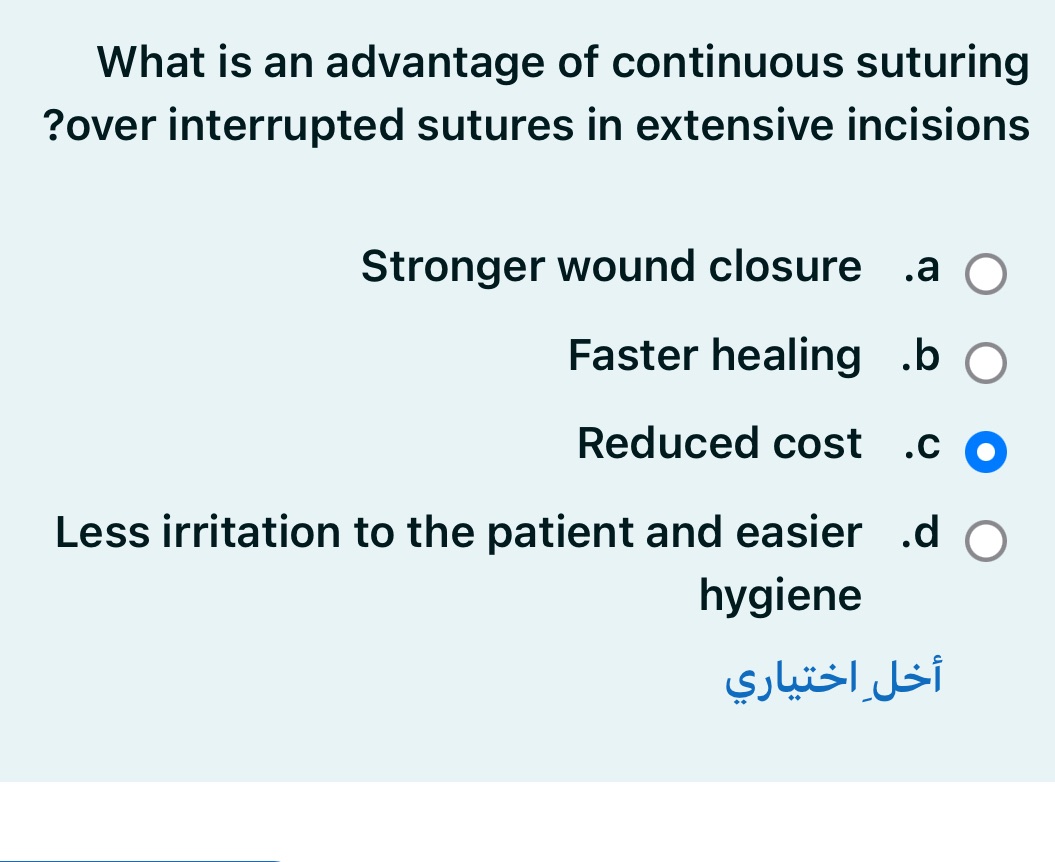 What is an advantage of continuous suturing ?over interrupted sutures in extensive incisions

Stronger wound closure .a

Faster healing .b

Reduced cost .c

Less irritation to the patient and easier hygiene .d

أخلِ اختياري